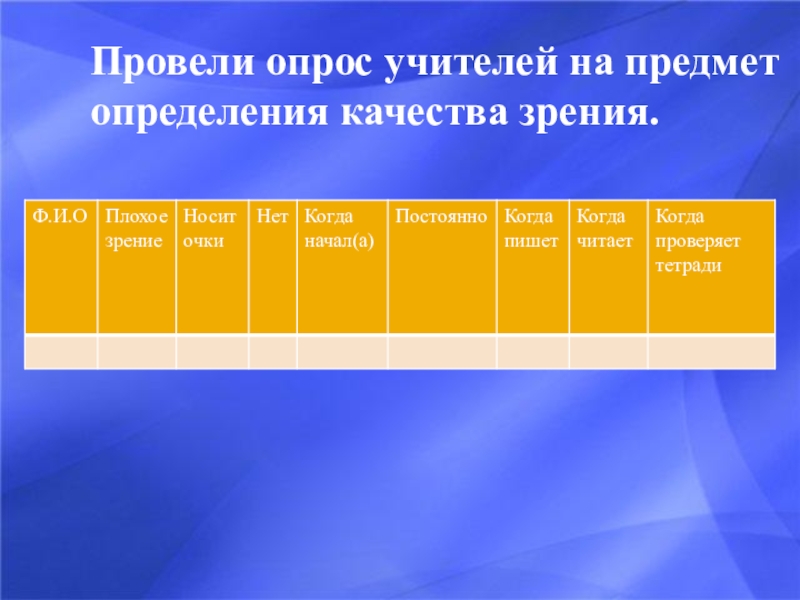 Провели опрос учителей на предмет определения качества зрения.

| Ф.И.О | Плохое зрение | Носит очки | Нет | Когда начал(а) | Постоянно | Когда пишет | Когда читает | Когда проверяет тетради |
|---|---|---|---|---|---|---|---|---|
| | | | | | | | | |